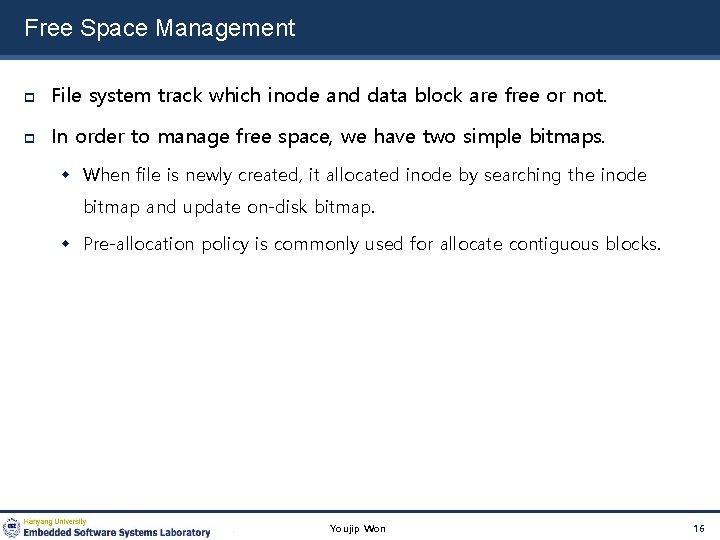 Free Space Management

File system track which inode and data block are free or not.

In order to manage free space, we have two simple bitmaps.

When file is newly created, it allocated inode by searching the inode bitmap and update on-disk bitmap.

Pre-allocation policy is commonly used for allocate contiguous blocks.

Hanyang University
Embedded Software Systems Laboratory

Youjip Won

16